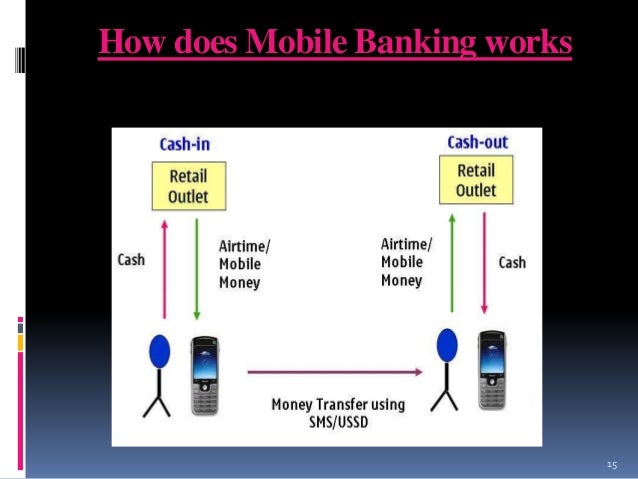 How does Mobile Banking works

Cash-in

Retail Outlet

Cash

Airtime/ Mobile Money

Cash-out

Retail Outlet

Airtime/ Mobile Money

Cash

Money Transfer using SMS/USSD

15